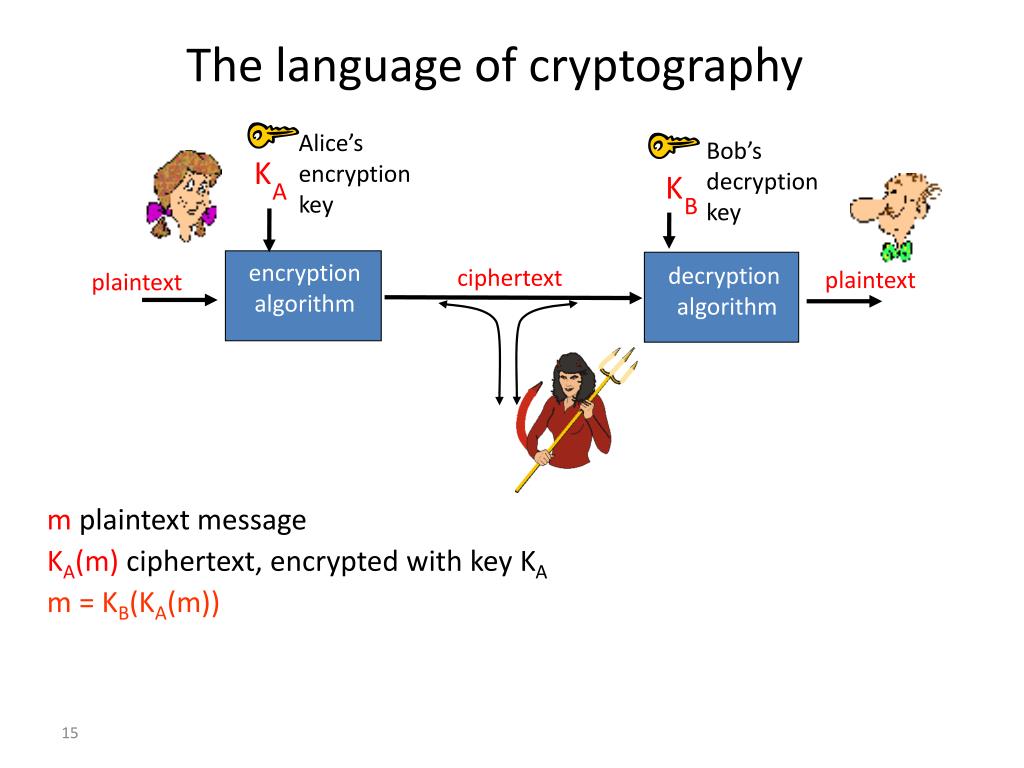 The language of cryptography

$K_A$ Alice's encryption key

$K_B$ Bob's decryption key

plaintext

encryption algorithm

ciphertext

decryption algorithm

plaintext

m plaintext message
$K_A(m)$ ciphertext, encrypted with key $K_A$
$m = K_B(K_A(m))$

15